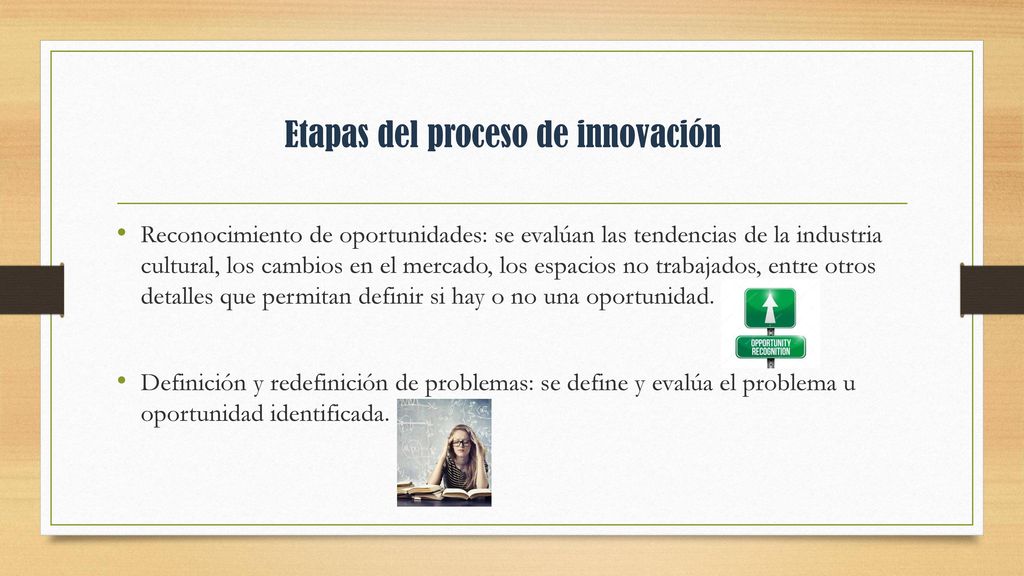 Etapas del proceso de innovación

• Reconocimiento de oportunidades: se evalúan las tendencias de la industria cultural, los cambios en el mercado, los espacios no trabajados, entre otros detalles que permitan definir si hay o no una oportunidad.

OPPORTUNITY RECOGNITION

• Definición y redefinición de problemas: se define y evalúa el problema u oportunidad identificada.